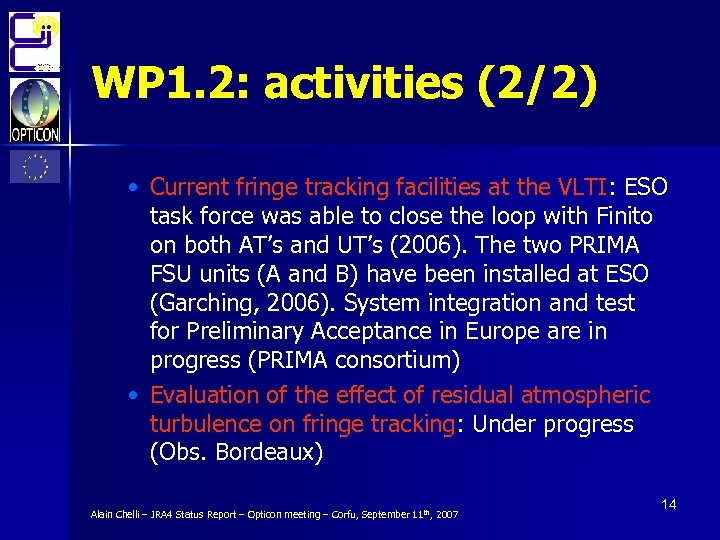 OPTICON

WP1.2: activities (2/2)

• Current fringe tracking facilities at the VLTI: ESO task force was able to close the loop with Finito on both AT's and UT's (2006). The two PRIMA FSU units (A and B) have been installed at ESO (Garching, 2006). System integration and test for Preliminary Acceptance in Europe are in progress (PRIMA consortium)
• Evaluation of the effect of residual atmospheric turbulence on fringe tracking: Under progress (Obs. Bordeaux)

Alain Chelli – JRA4 Status Report – Opticon meeting – Corfu, September 11$^{th}$, 2007

14